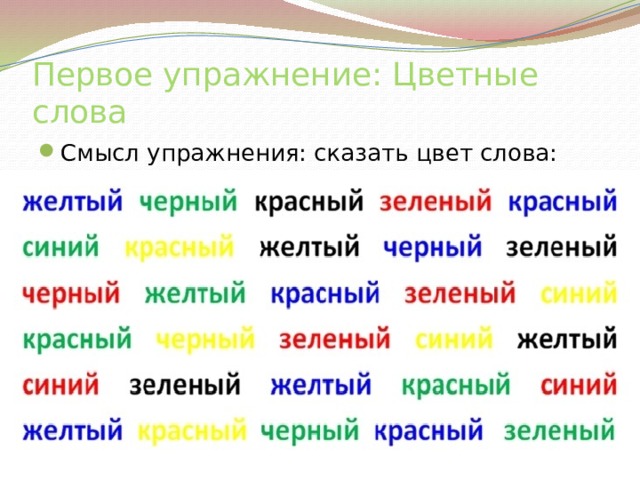 Первое упражнение: Цветные слова

Смысл упражнения: сказать цвет слова:

желтый черный красный зеленый красный
синий красный желтый черный зеленый
черный желтый красный зеленый синий
красный черный зеленый синий желтый
синий зеленый желтый красный синий
желтый красный черный красный зеленый